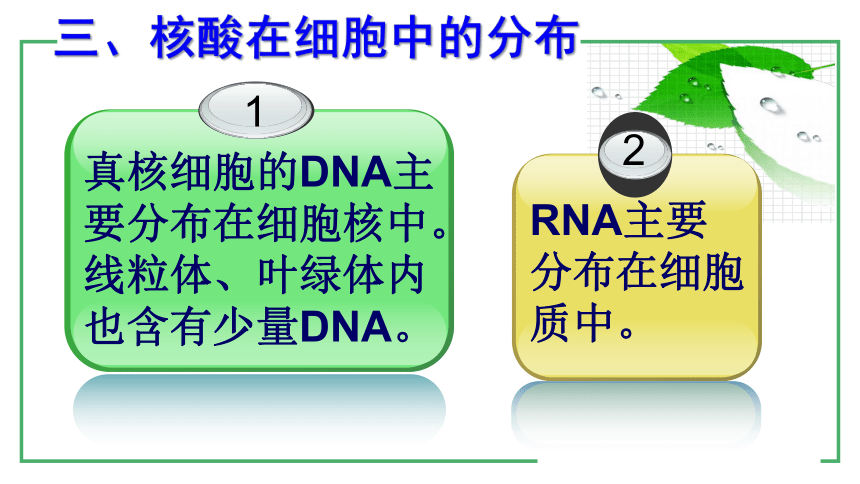 三、核酸在细胞中的分布

1

真核细胞的DNA主要分布在细胞核中。线粒体、叶绿体内也含有少量DNA。

2

RNA主要分布在细胞质中。